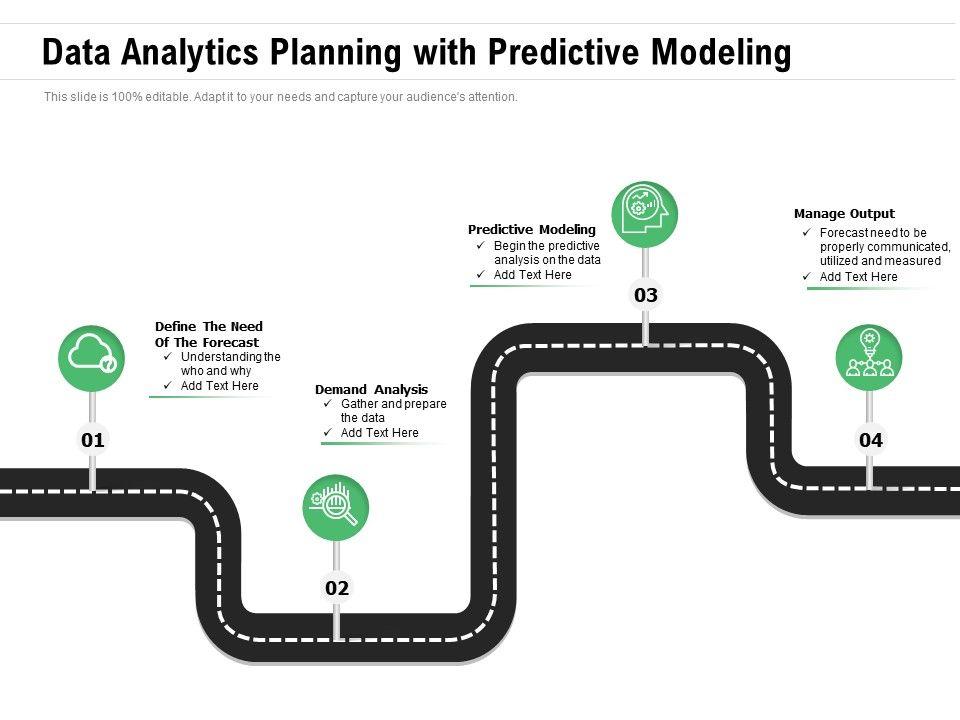 Data Analytics Planning with Predictive Modeling

This slide is 100% editable. Adapt it to your needs and capture your audience's attention.

Define The Need Of The Forecast
✓ Understanding the who and why
✓ Add Text Here

01

Demand Analysis
✓ Gather and prepare the data
✓ Add Text Here

02

Predictive Modeling
✓ Begin the predictive analysis on the data
✓ Add Text Here

03

Manage Output
✓ Forecast need to be properly communicated, utilized and measured
✓ Add Text Here

04